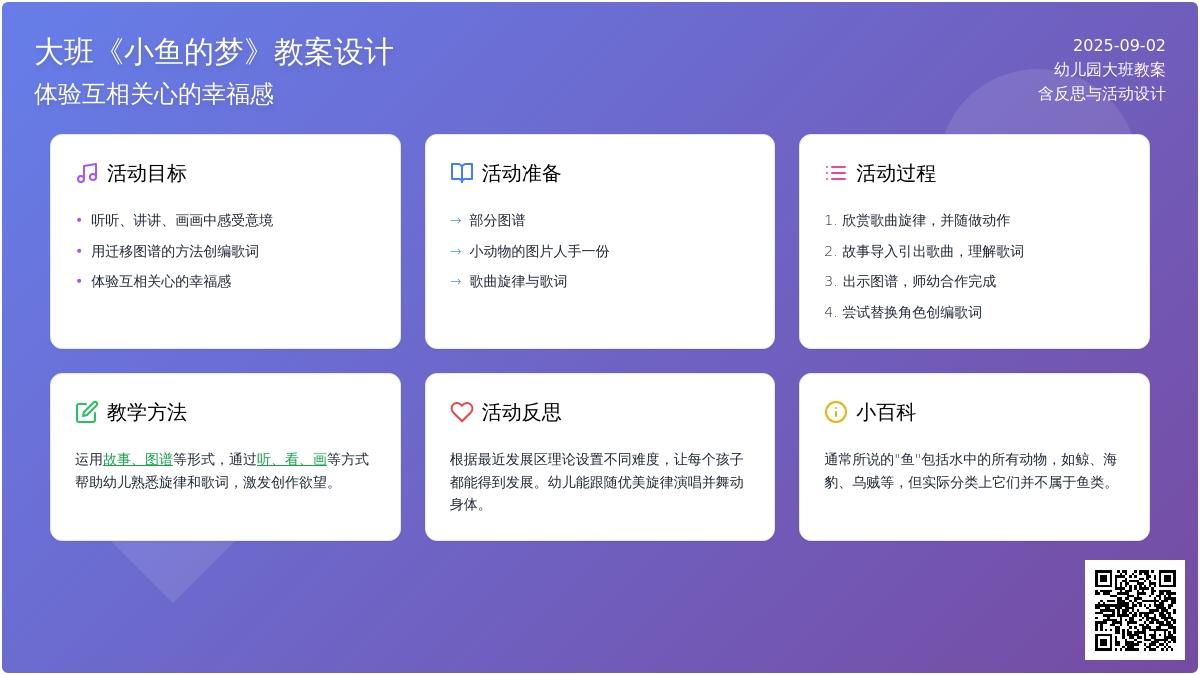 大班《小鱼的梦》教案设计
体验互相关心的幸福感

2025-09-02
幼儿园大班教案
含反思与活动设计

活动目标

• 听听、讲讲、画画中感受意境
• 用迁移图谱的方法创编歌词
• 体验互相关心的幸福感

活动准备

→ 部分图谱
→ 小动物的图片人手一份
→ 歌曲旋律与歌词

活动过程

1. 欣赏歌曲旋律，并随做动作
2. 故事导入引出歌曲，理解歌词
3. 出示图谱，师幼合作完成
4. 尝试替换角色创编歌词

教学方法

运用故事、图谱等形式，通过听、看、画等方式帮助幼儿熟悉旋律和歌词，激发创作欲望。

活动反思

根据最近发展区理论设置不同难度，让每个孩子都能得到发展。幼儿能跟随优美旋律演唱并舞动身体。

小百科

通常所说的"鱼"包括水中的所有动物，如鲸、海豹、乌贼等，但实际分类上它们并不属于鱼类。